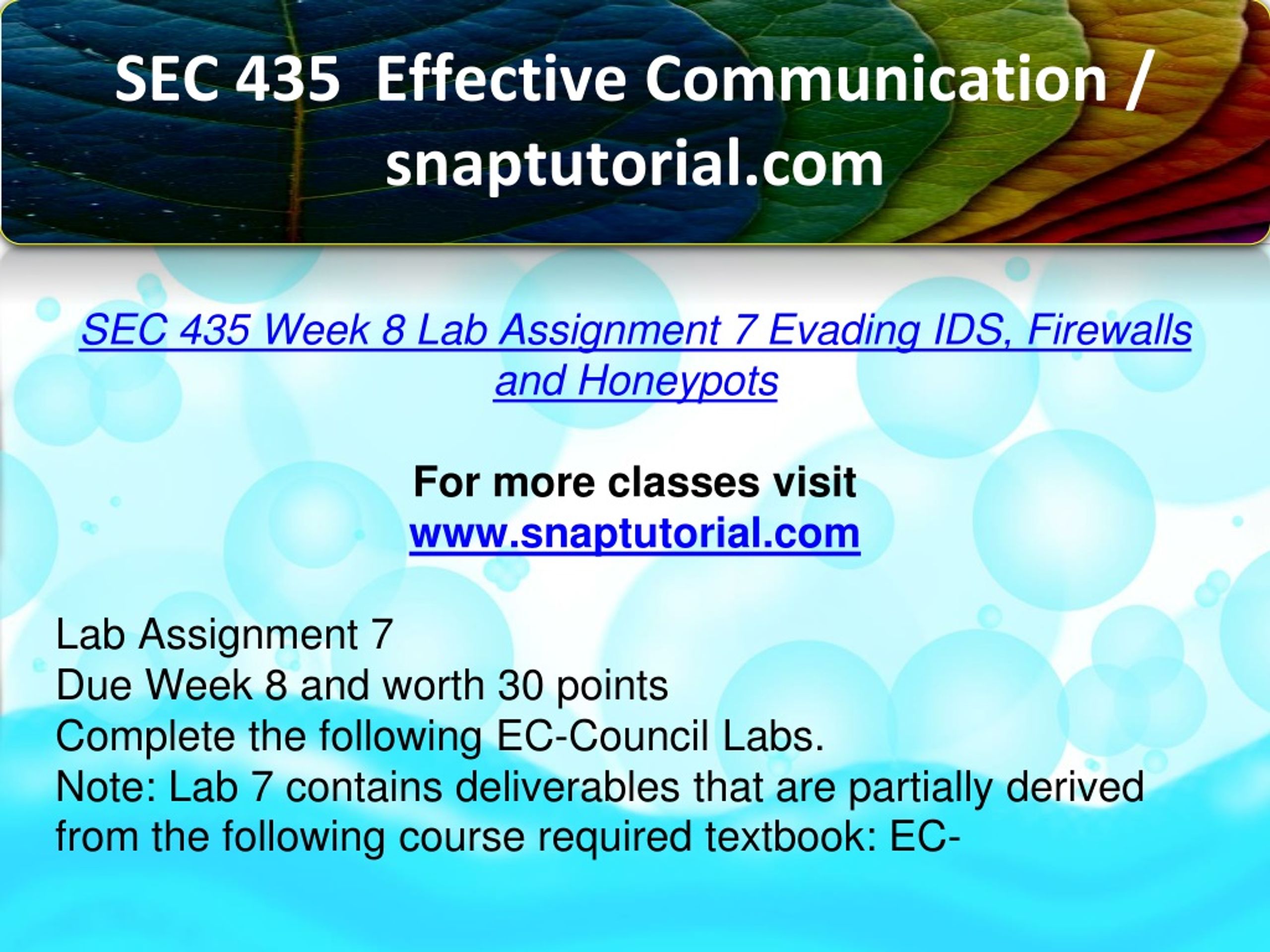 SEC 435 Effective Communication / snaptutorial.com

SEC 435 Week 8 Lab Assignment 7 Evading IDS, Firewalls and Honeypots

For more classes visit
www.snaptutorial.com

Lab Assignment 7
Due Week 8 and worth 30 points
Complete the following EC-Council Labs.
Note: Lab 7 contains deliverables that are partially derived from the following course required textbook: EC-